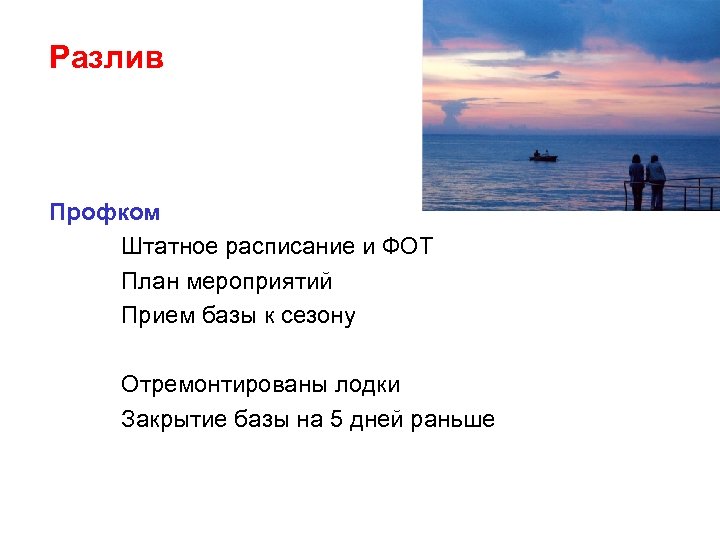 Разлив

Профком

Штатное расписание и ФОТ

План мероприятий

Прием базы к сезону

Отремонтированы лодки

Закрытие базы на 5 дней раньше